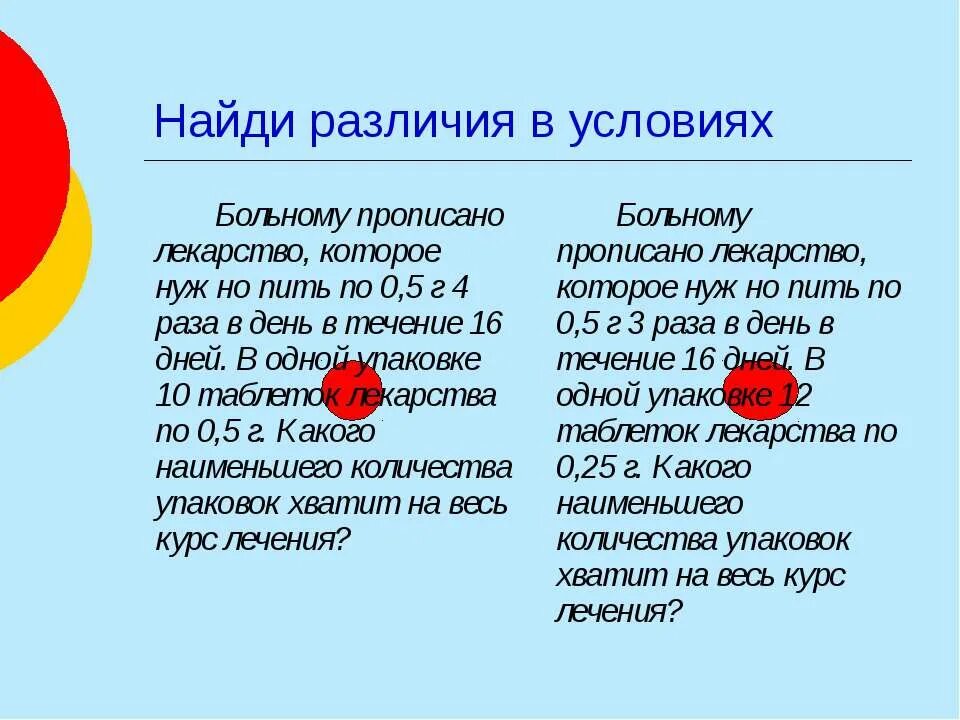 Найди различия в условиях

Больному прописано лекарство, которое нуж но пить по 0,5 г 4 раза в день в течение 16 дней. В одной упаковке 10 таблеток лекарства по 0,5 г. Какого наименьшего количества упаковок хватит на весь курс лечения?

Больному прописано лекарство, которое нуж но пить по 0,5 г 3 раза в день в течение 16 дней. В одной упаковке 12 таблеток лекарства по 0,25 г. Какого наименьшего количества упаковок хватит на весь курс лечения?